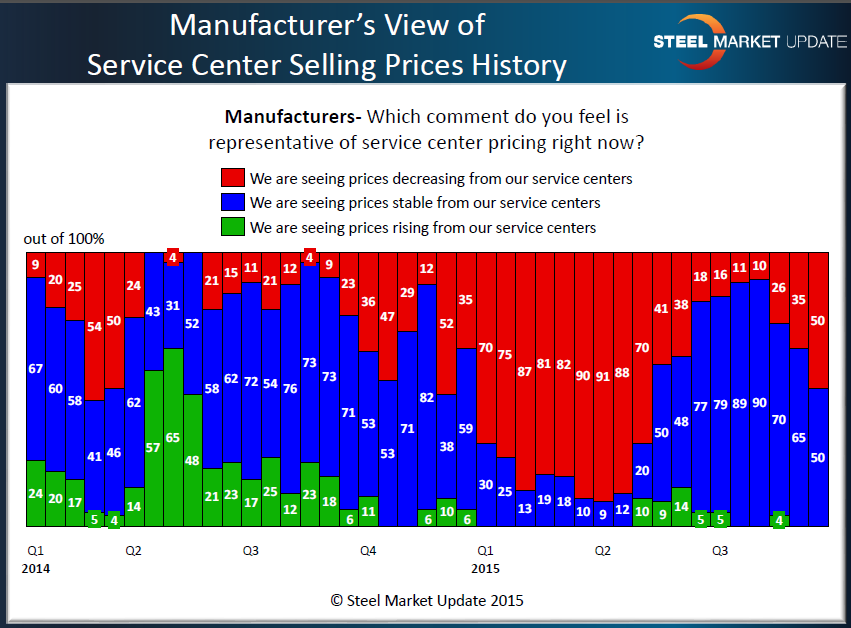 Manufacturer's View of Service Center Selling Prices History

STEEL MARKET UPDATE

**Manufacturers-** Which comment do you feel is representative of service center pricing right now?

We are seeing prices decreasing from our service centers
We are seeing prices stable from our service centers
We are seeing prices rising from our service centers

out of 100%

9 20 25 54 50 24 4 21 15 11 21 12 4 9 23 36 47 29 12 52 35 70 75 87 81 82 90 91 88 70 41 38 18 16 11 10 26 35 50

67 60 58 41 46 62 43 31 52 58 62 72 54 76 73 73 71 53 53 71 82 38 59 30 25 13 19 18 10 9 12 20 50 48 77 79 89 90 70 65 50

24 20 17 5 4 14 57 65 48 21 23 17 25 12 23 18 6 11 6 10 6 10 9 14 5 5 4

Q1 2014 Q2 Q3 Q4 Q1 2015 Q2 Q3

© Steel Market Update 2015